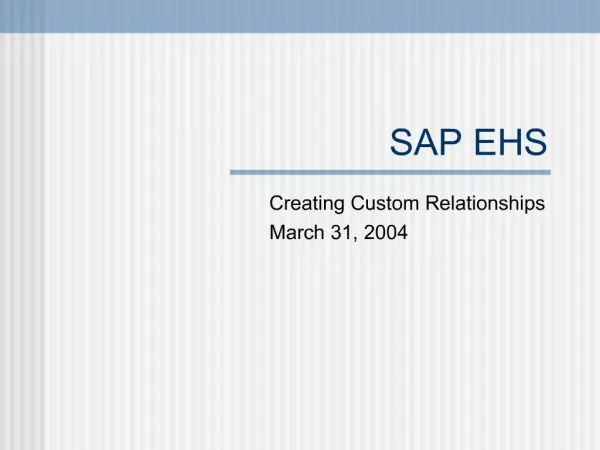 SAP EHS

Creating Custom Relationships
March 31, 2004